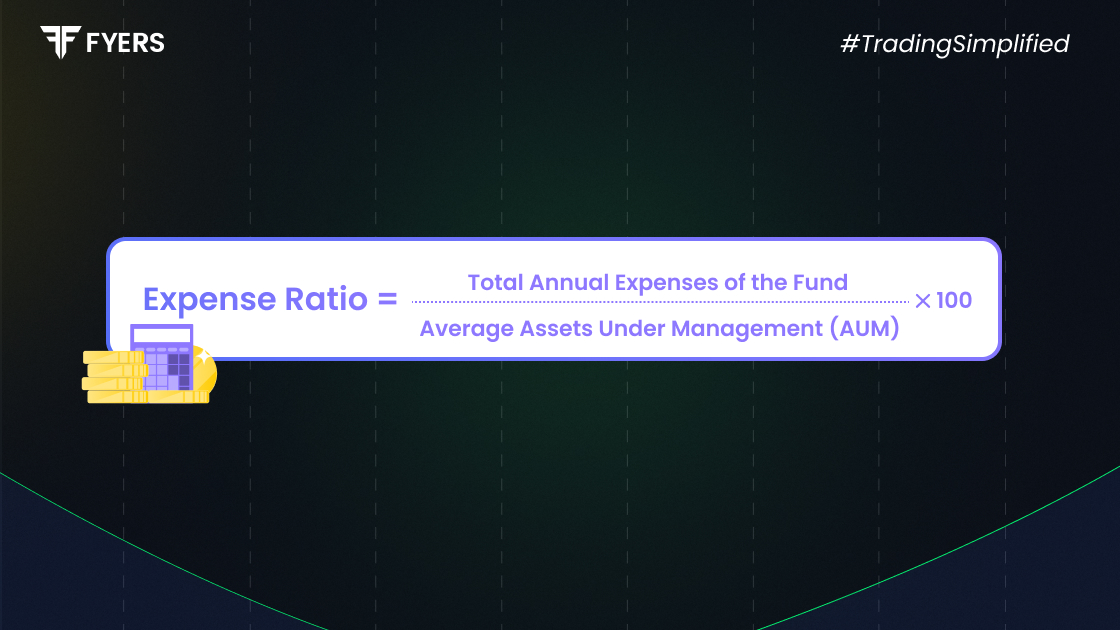 FYERS

#TradingSimplified

$\text{Expense Ratio} = \frac{\text{Total Annual Expenses of the Fund}}{\text{Average Assets Under Management (AUM)}} \times 100$